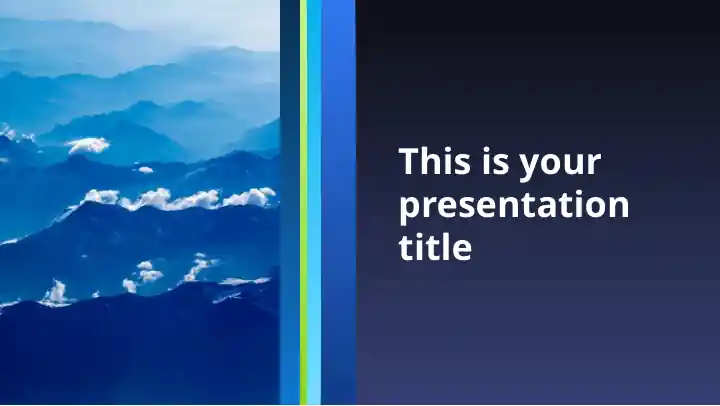 This is your presentation title